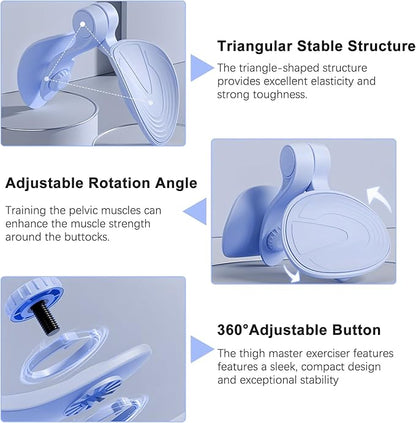 Triangular Stable Structure

The triangle-shaped structure provides excellent elasticity and strong toughness.

Adjustable Rotation Angle

Training the pelvic muscles can enhance the muscle strength around the buttocks.

360°Adjustable Button

The thigh master exerciser features features a sleek, compact design and exceptional stability